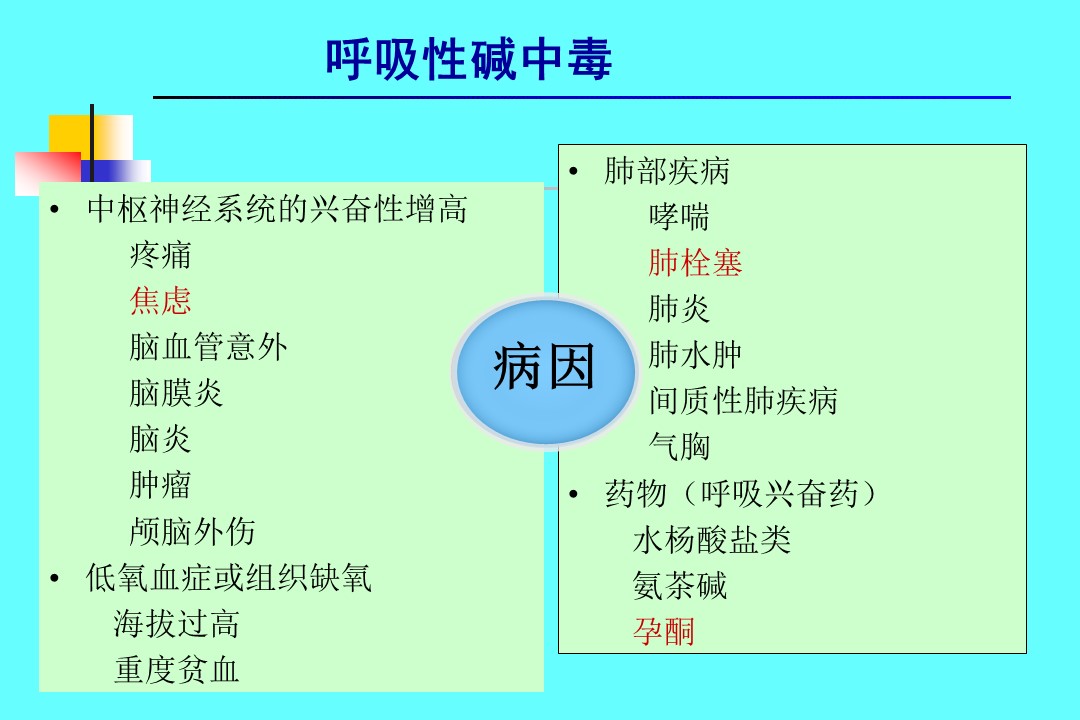 呼吸性碱中毒

• 中枢神经系统的兴奋性增高
疼痛
焦虑
脑血管意外
脑膜炎
脑炎
肿瘤
颅脑外伤
• 低氧血症或组织缺氧
海拔过高
重度贫血

病因

• 肺部疾病
哮喘
肺栓塞
肺炎
肺水肿
间质性肺疾病
气胸
• 药物（呼吸兴奋药）
水杨酸盐类
氨茶碱
孕酮